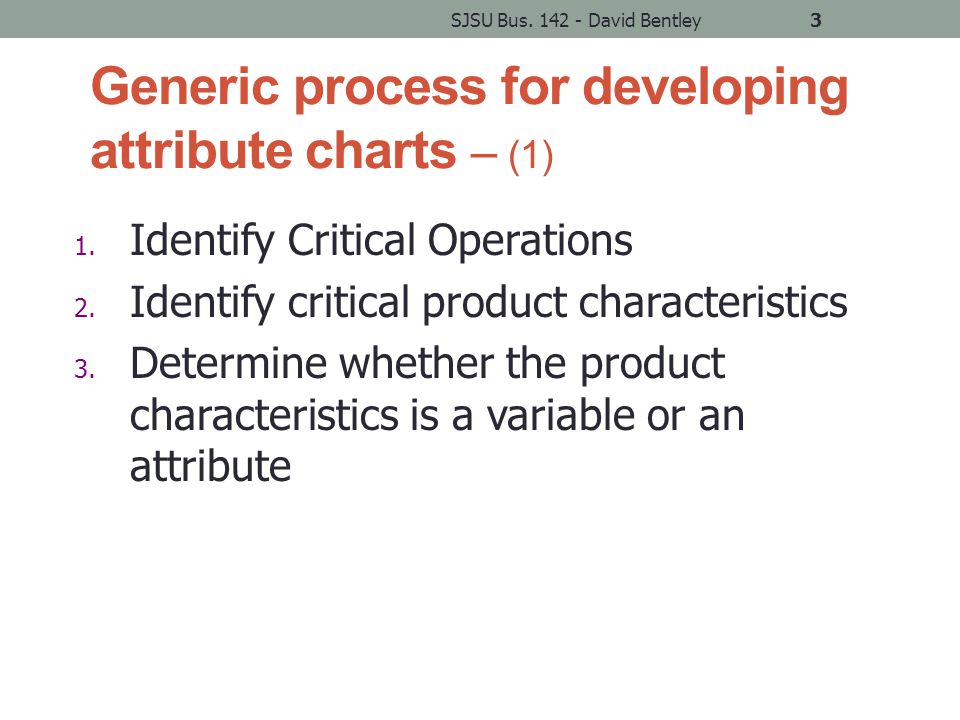 SJSU Bus. 142 - David Bentley 3

Generic process for developing attribute charts – (1)

1. Identify Critical Operations
2. Identify critical product characteristics
3. Determine whether the product characteristics is a variable or an attribute